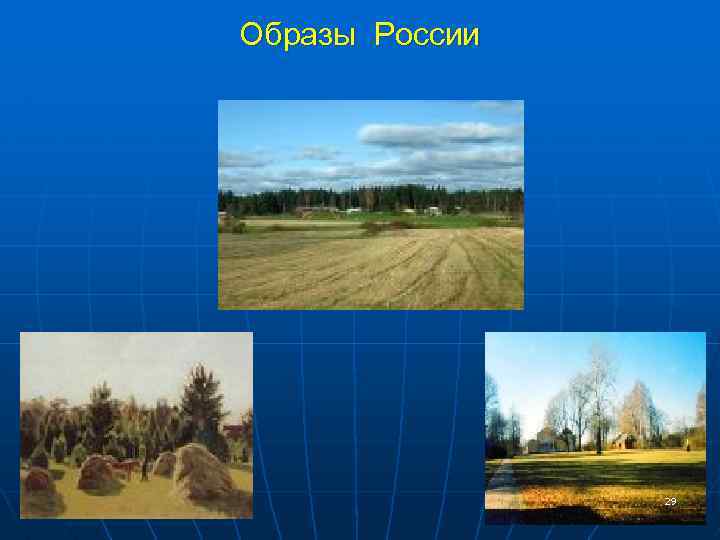 Образы России

29